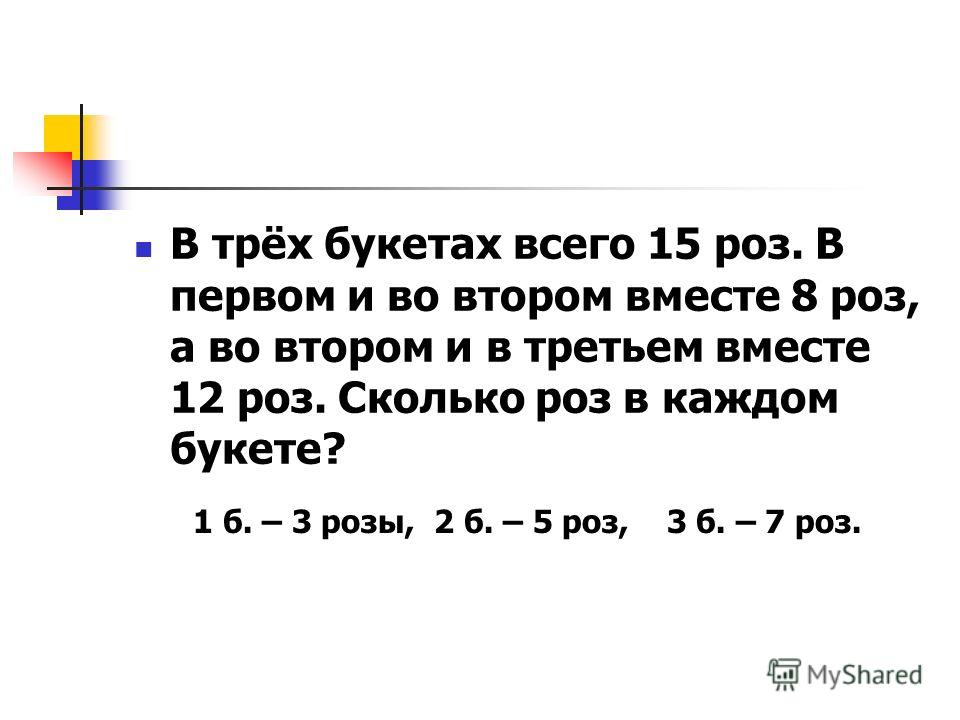 В трёх букетах всего 15 роз. В первом и во втором вместе 8 роз, а во втором и в третьем вместе 12 роз. Сколько роз в каждом букете?

1 б. – 3 розы, 2 б. – 5 роз, 3 б. – 7 роз.

MyShared